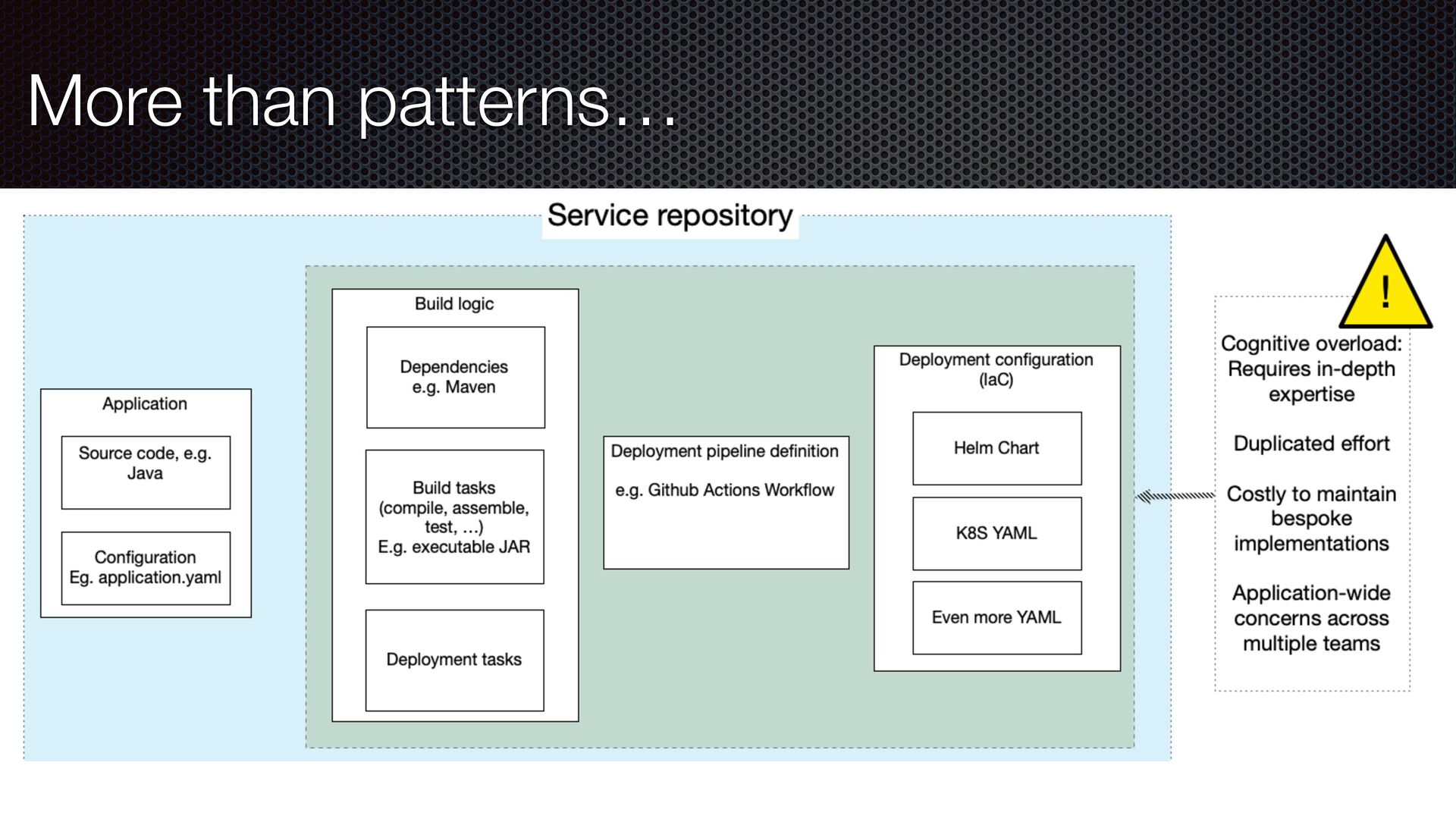 More than patterns…

Service repository

Application

Source code, e.g. Java

Configuration
Eg. application.yaml

Build logic

Dependencies
e.g. Maven

Build tasks
(compile, assemble, test, …)
E.g. executable JAR

Deployment tasks

Deployment pipeline definition

e.g. Github Actions Workflow

Deployment configuration (IaC)

Helm Chart

K8S YAML

Even more YAML

!

Cognitive overload: Requires in-depth expertise

Duplicated effort

Costly to maintain bespoke implementations

Application-wide concerns across multiple teams